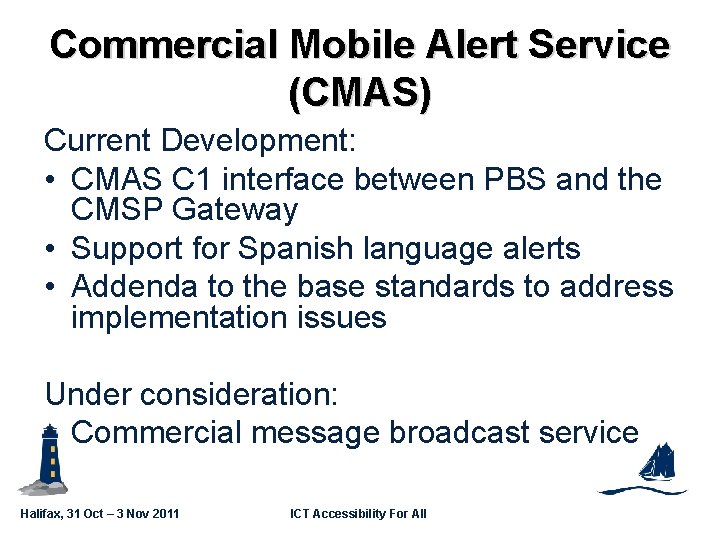 Commercial Mobile Alert Service (CMAS)

Current Development:

• CMAS C1 interface between PBS and the CMSP Gateway
• Support for Spanish language alerts
• Addenda to the base standards to address implementation issues

Under consideration:

• Commercial message broadcast service

Halifax, 31 Oct – 3 Nov 2011

ICT Accessibility For All